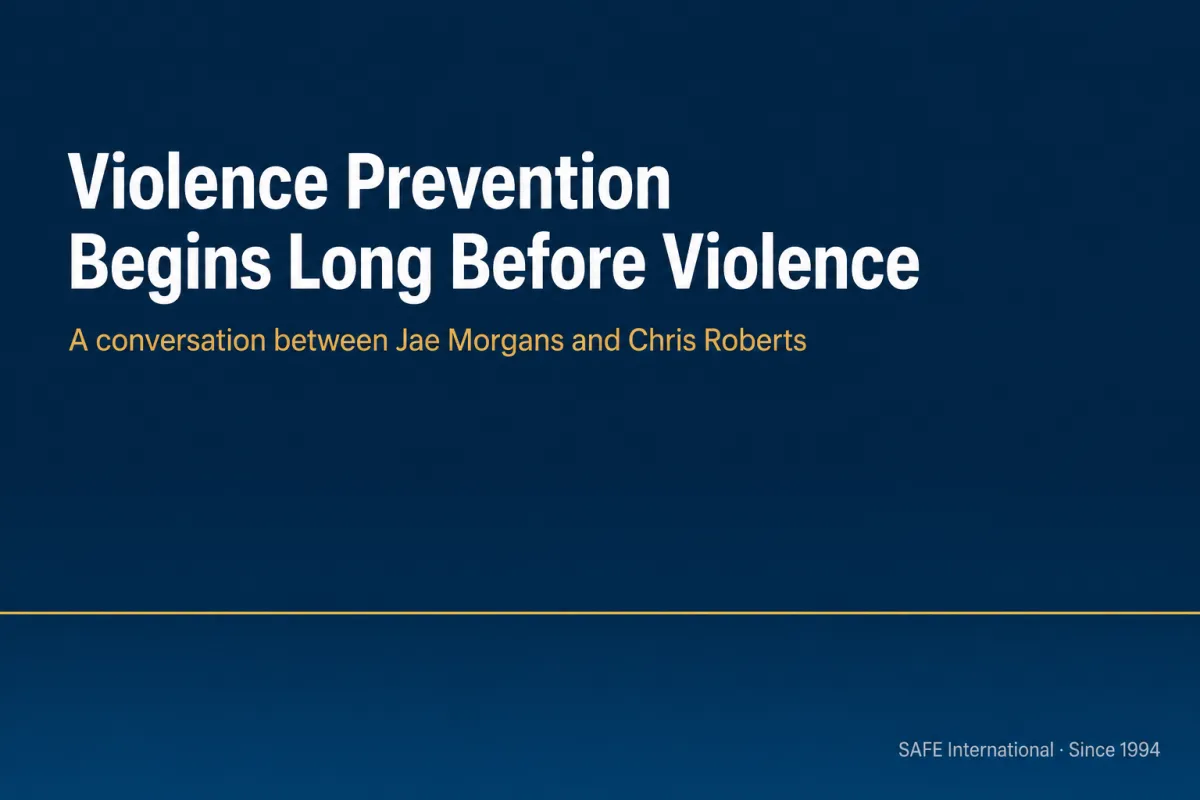 Violence Prevention
Begins Long Before Violence

A conversation between Jae Morgans and Chris Roberts

SAFE International · Since 1994